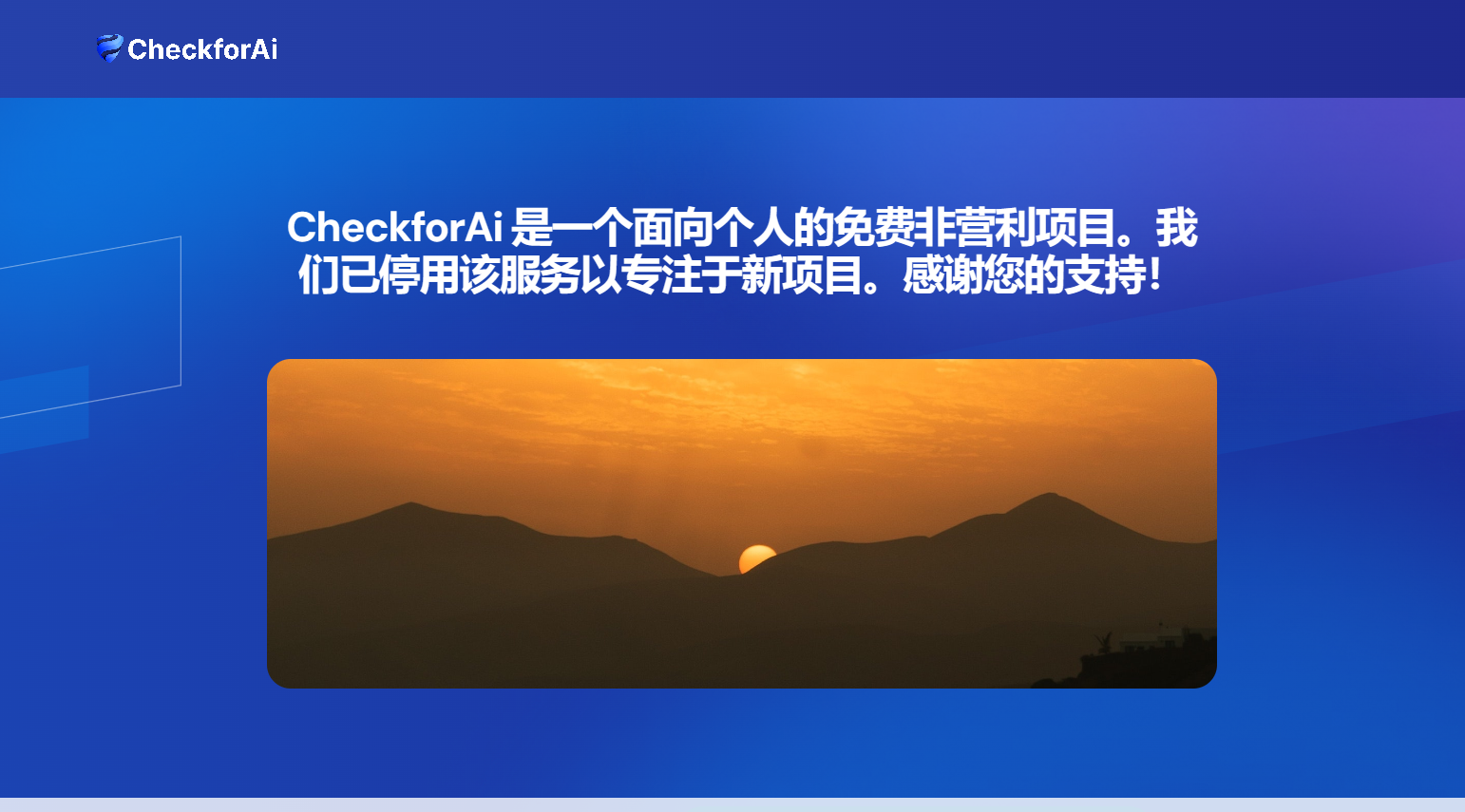 CheckforAi

CheckforAi 是一个面向个人的免费非营利项目。我们已停用该服务以专注于新项目。感谢您的支持!